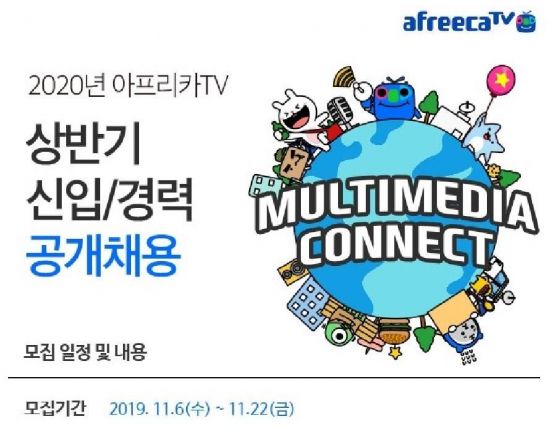 afreecaTV

2020년 아프리카TV

상반기
신입/경력
공개채용

MULTIMEDIA CONNECT

모집 일정 및 내용

모집기간 2019. 11.6(수) ~ 11.22(금)